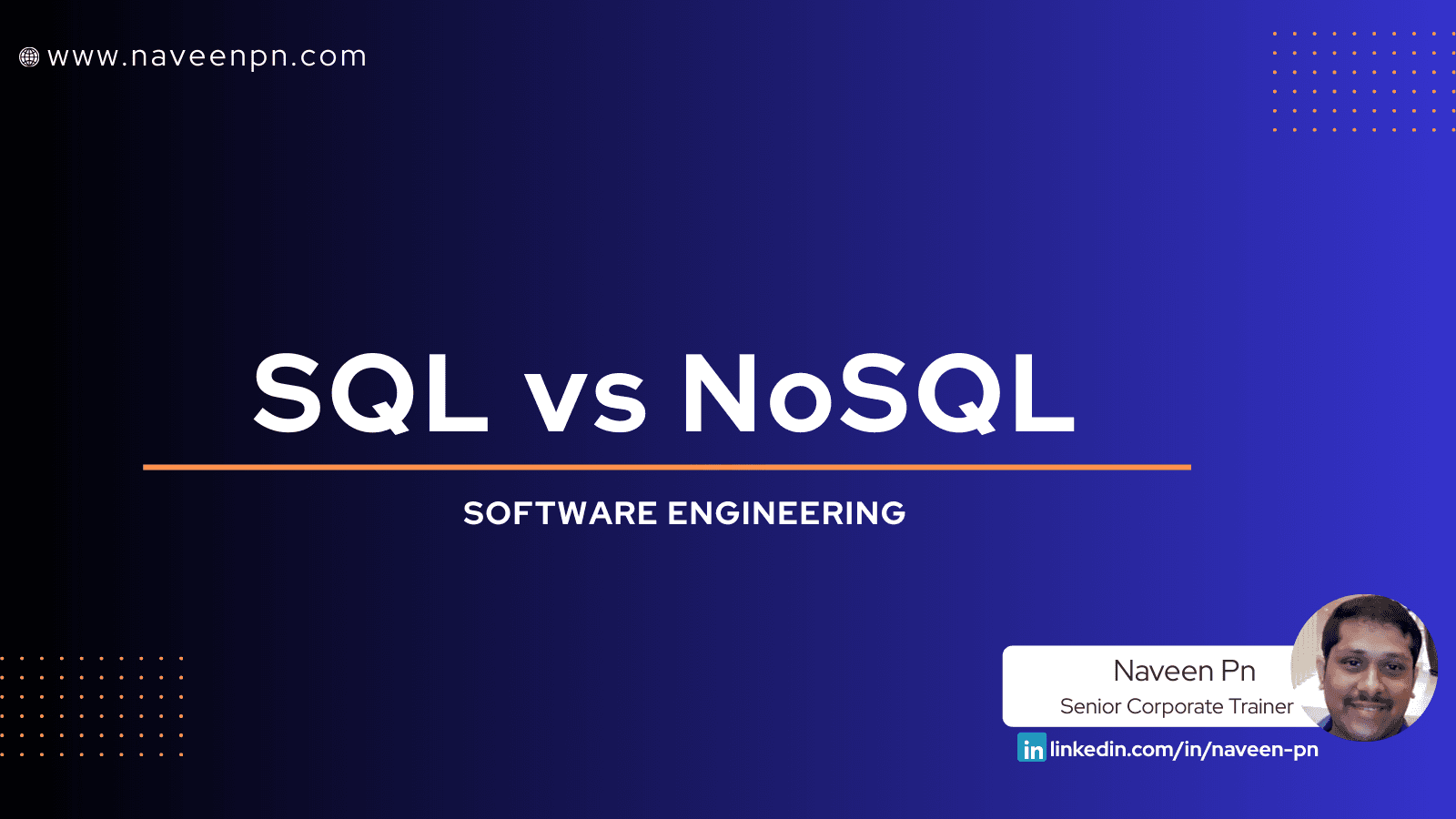 www.naveenpn.com

SQL vs NoSQL

SOFTWARE ENGINEERING

Naveen Pn
Senior Corporate Trainer

in linkedin.com/in/naveen-pn